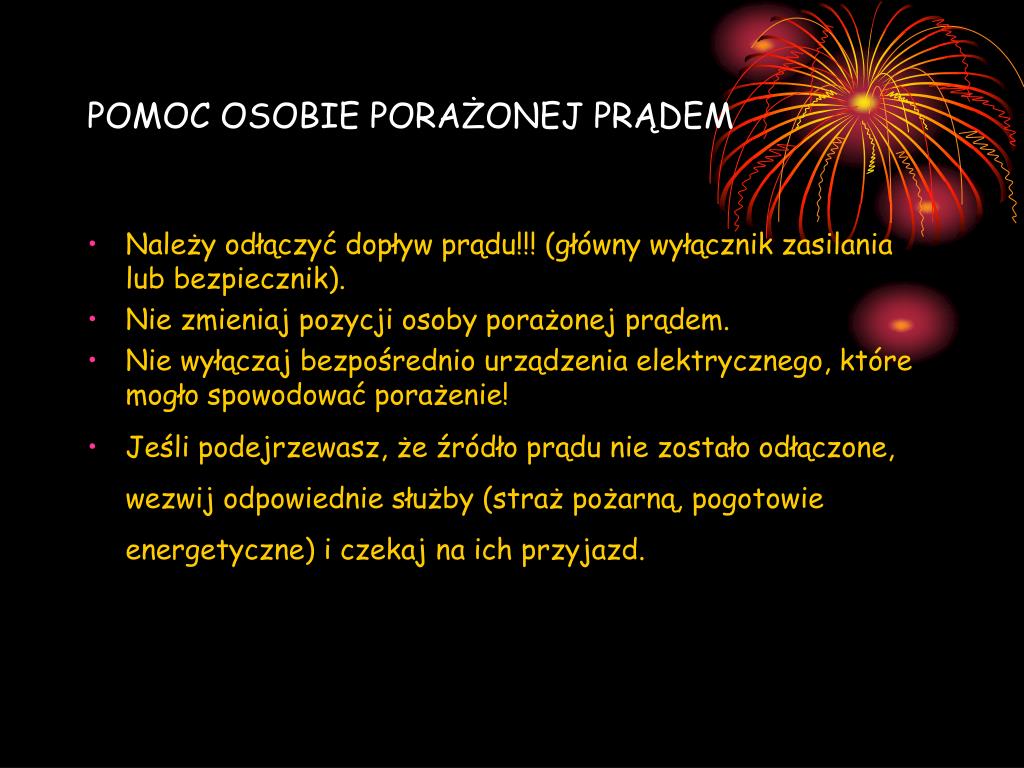 POMOC OSOBIE PORAŻONEJ PRĄDEM

• Należy odłączyć dopływ prądu!!! (główny wyłącznik zasilania lub bezpiecznik).
• Nie zmieniaj pozycji osoby porażonej prądem.
• Nie wyłączaj bezpośrednio urządzenia elektrycznego, które mogło spowodować porażenie!
• Jeśli podejrzewasz, że źródło prądu nie zostało odłączone, wezwij odpowiednie służby (straż pożarną, pogotowie energetyczne) i czekaj na ich przyjazd.